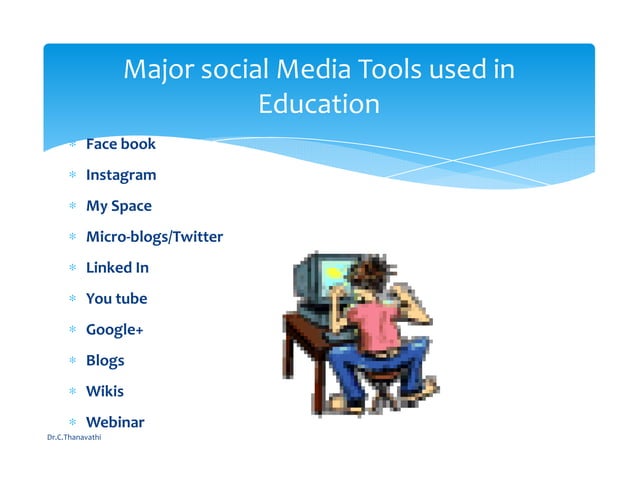 Major social Media Tools used in Education

* Face book
* Instagram
* My Space
* Micro-blogs/Twitter
* Linked In
* You tube
* Google+
* Blogs
* Wikis
* Webinar

Dr.C.Thanavathi